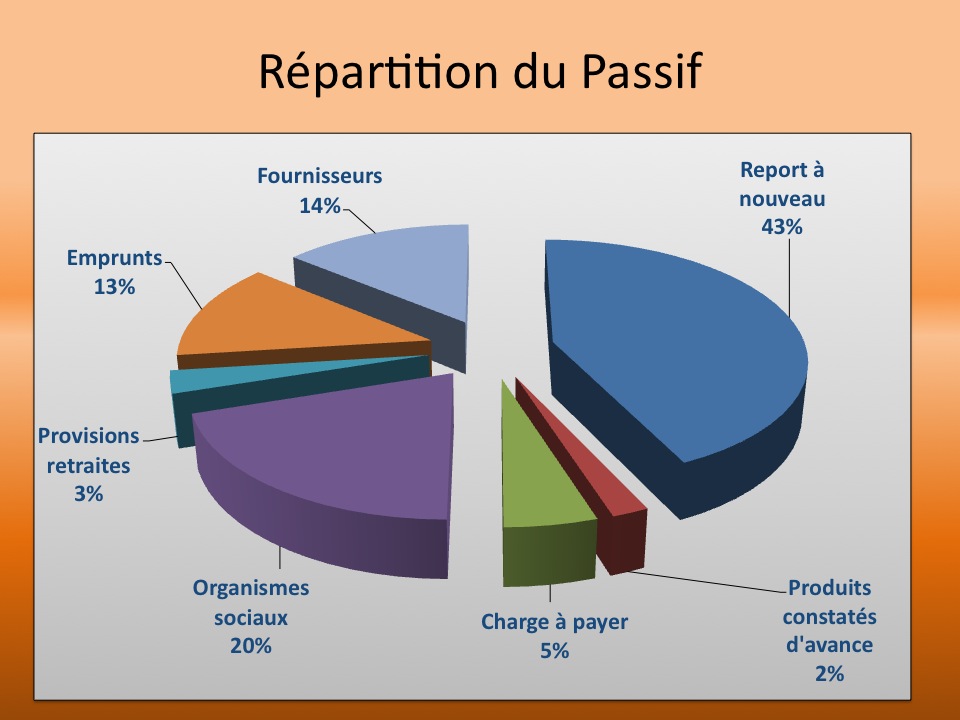 Répartition du Passif

Fournisseurs
14%

Report à
nouveau
43%

Emprunts
13%

Provisions
retraites
3%

Organismes
sociaux
20%

Charge à payer
5%

Produits
constatés
d'avance
2%